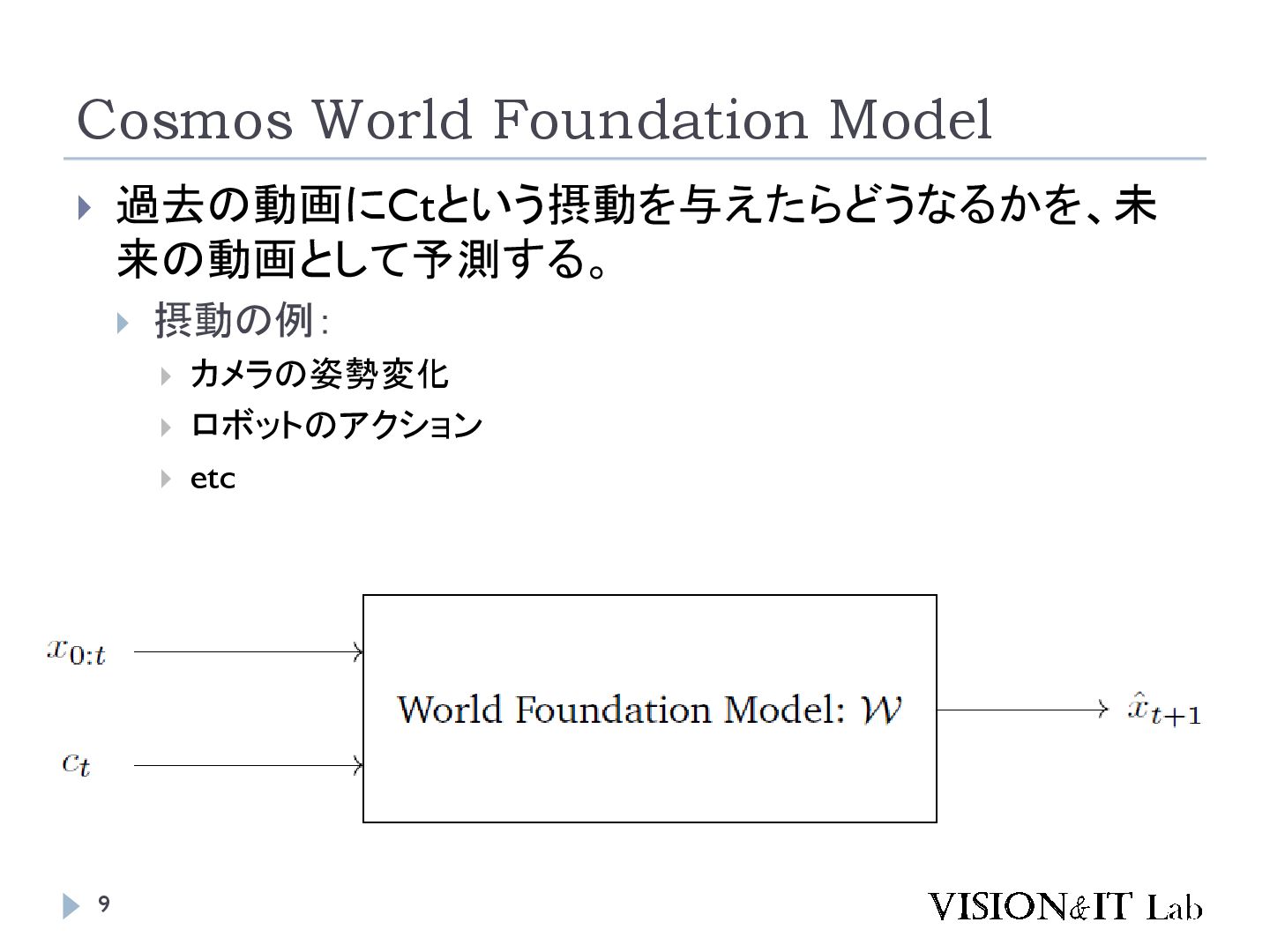 Cosmos World Foundation Model

過去の動画にCtという摂動を与えたらどうなるかを、未来の動画として予測する。

摂動の例：

カメラの姿勢変化

ロボットのアクション

etc

$x_{0:t}$

$c_t$

World Foundation Model: $\mathcal{W}$

$\hat{x}_{t+1}$

9

VISION&IT Lab